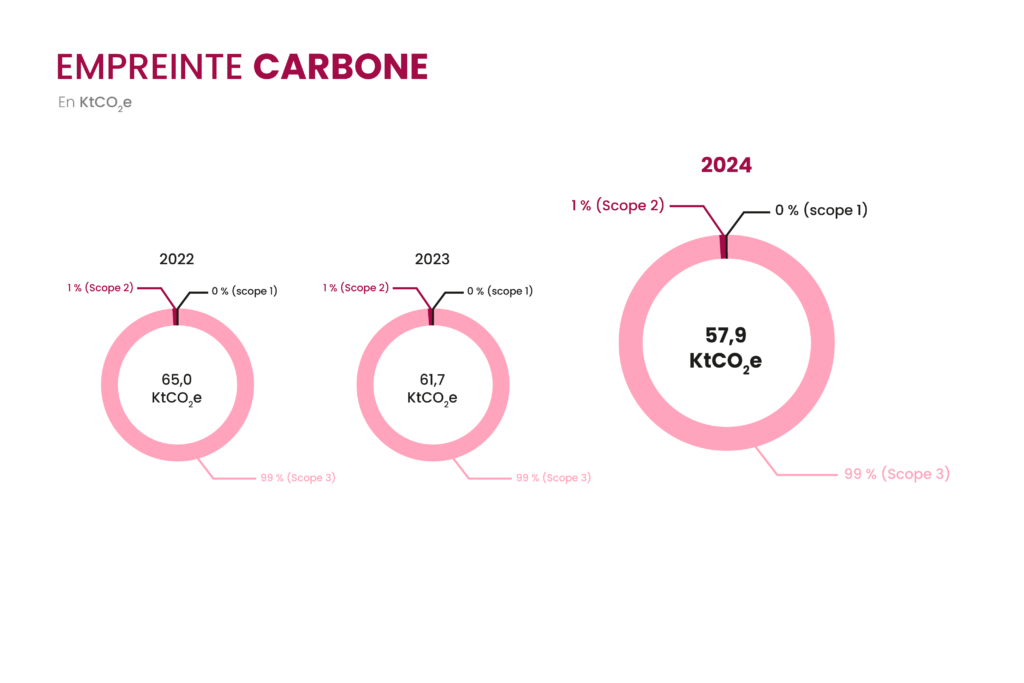 EMPREINTE CARBONE

En $KtCO_2e$

2022

1 % (Scope 2)

0 % (scope 1)

65,0 $KtCO_2e$

99 % (Scope 3)

2023

1 % (Scope 2)

0 % (scope 1)

61,7 $KtCO_2e$

99 % (Scope 3)

2024

1 % (Scope 2)

0 % (scope 1)

57,9 $KtCO_2e$

99 % (Scope 3)